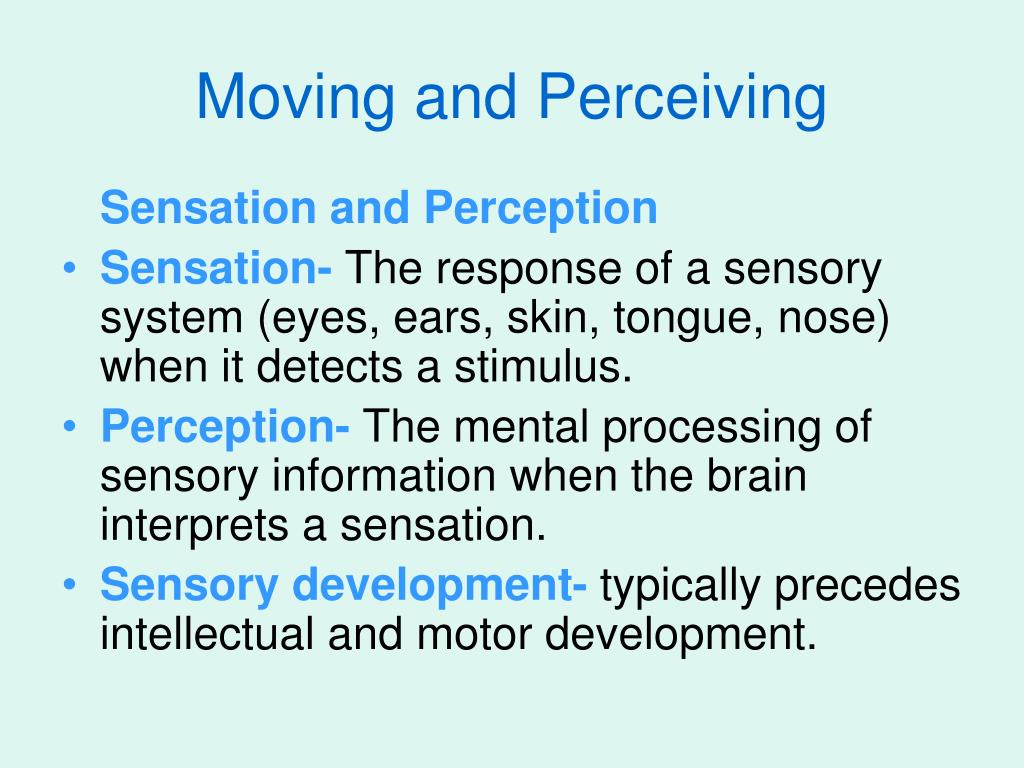 Moving and Perceiving

Sensation and Perception

• Sensation- The response of a sensory system (eyes, ears, skin, tongue, nose) when it detects a stimulus.
• Perception- The mental processing of sensory information when the brain interprets a sensation.
• Sensory development- typically precedes intellectual and motor development.